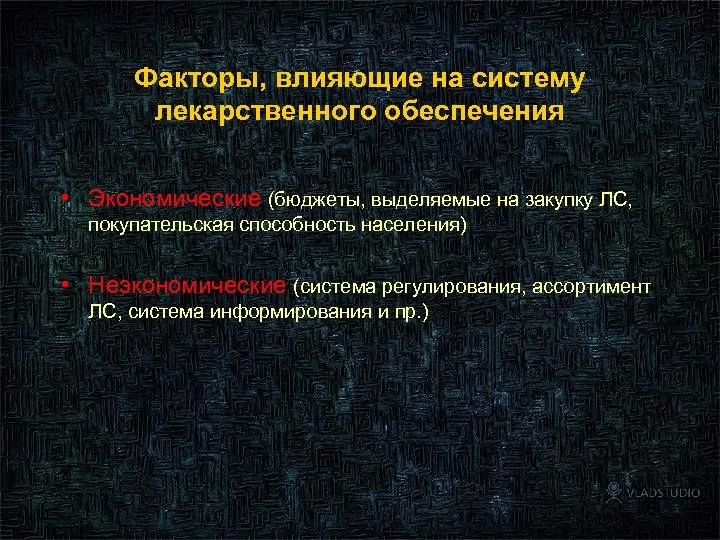 Факторы, влияющие на систему лекарственного обеспечения

• Экономические (бюджеты, выделяемые на закупку ЛС, покупательская способность населения)

• Неэкономические (система регулирования, ассортимент ЛС, система информирования и пр.)

VLADSTUDIO